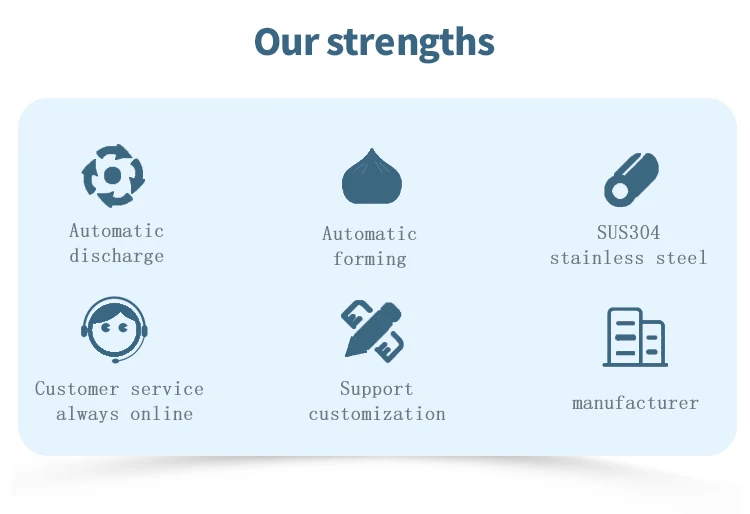 Our strengths

Automatic discharge

Automatic forming

SUS304 stainless steel

Customer service always online

Support customization

manufacturer